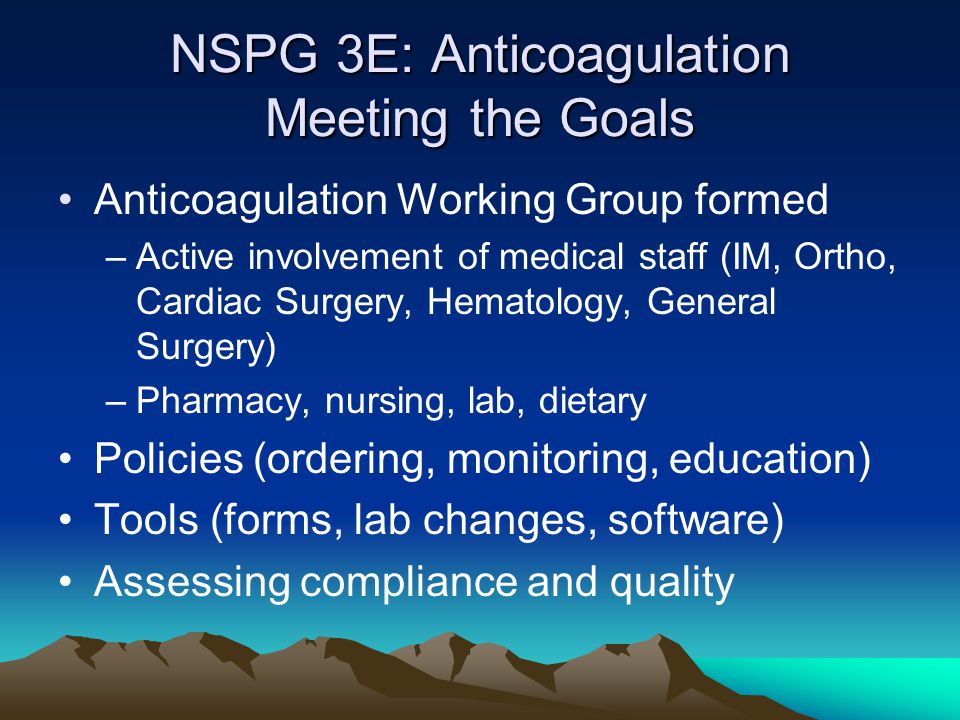 NSPG 3E: Anticoagulation Meeting the Goals

• Anticoagulation Working Group formed
– Active involvement of medical staff (IM, Ortho, Cardiac Surgery, Hematology, General Surgery)
– Pharmacy, nursing, lab, dietary
• Policies (ordering, monitoring, education)
• Tools (forms, lab changes, software)
• Assessing compliance and quality